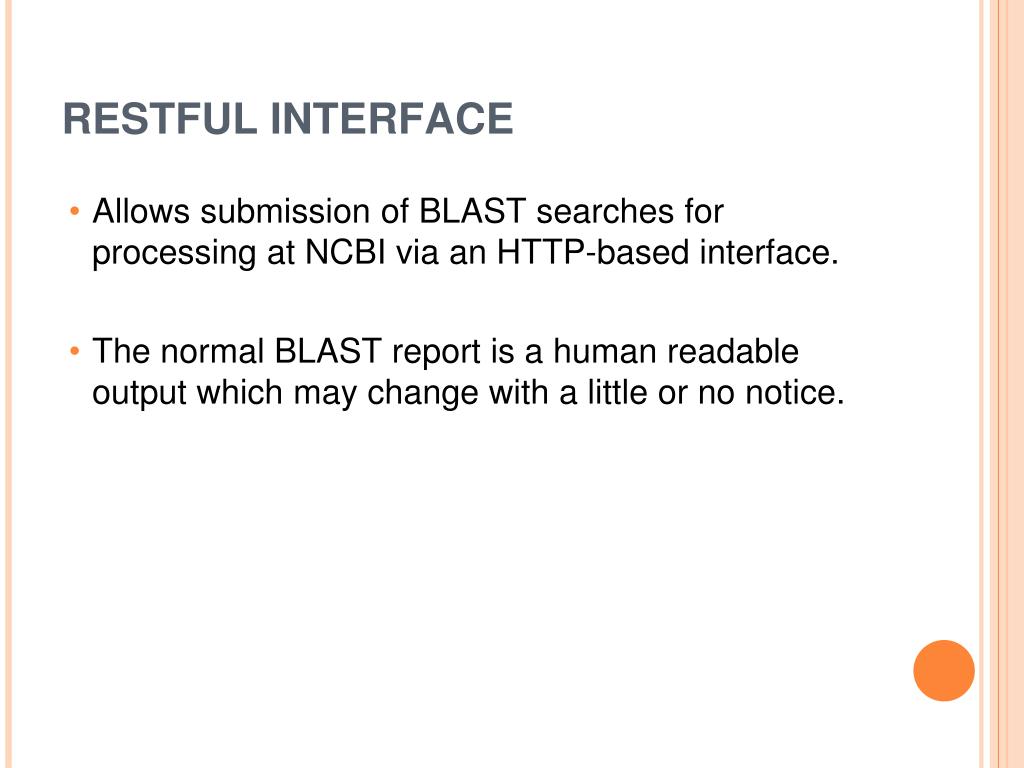 RESTFUL INTERFACE

• Allows submission of BLAST searches for processing at NCBI via an HTTP-based interface.

• The normal BLAST report is a human readable output which may change with a little or no notice.